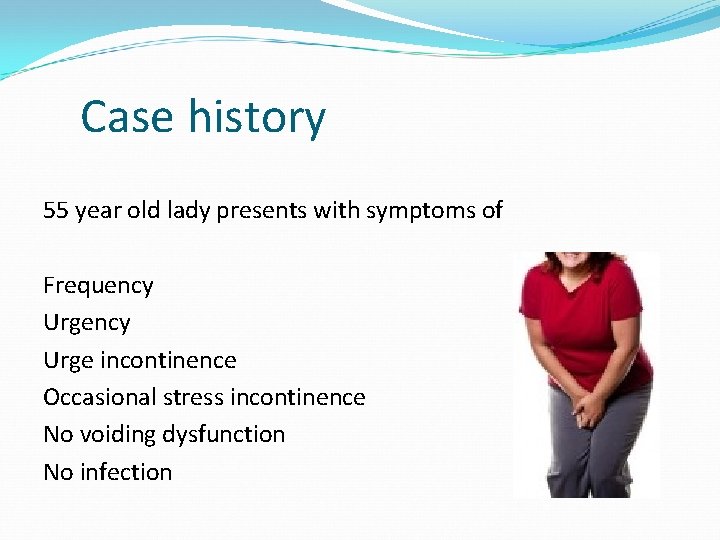 Case history

55 year old lady presents with symptoms of

Frequency
Urgency
Urge incontinence
Occasional stress incontinence
No voiding dysfunction
No infection